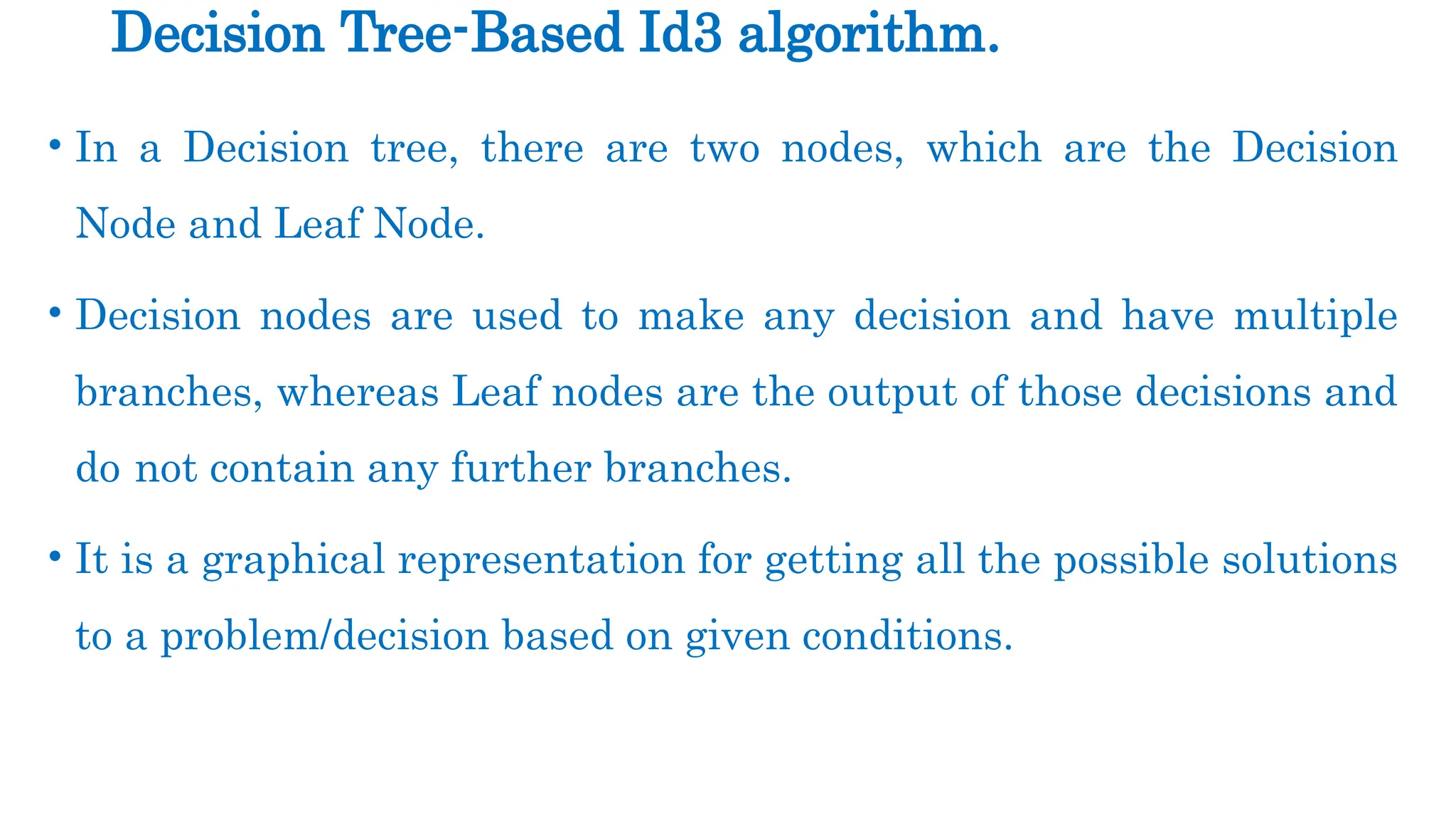 Decision Tree-Based Id3 algorithm.

• In a Decision tree, there are two nodes, which are the Decision Node and Leaf Node.

• Decision nodes are used to make any decision and have multiple branches, whereas Leaf nodes are the output of those decisions and do not contain any further branches.

• It is a graphical representation for getting all the possible solutions to a problem/decision based on given conditions.